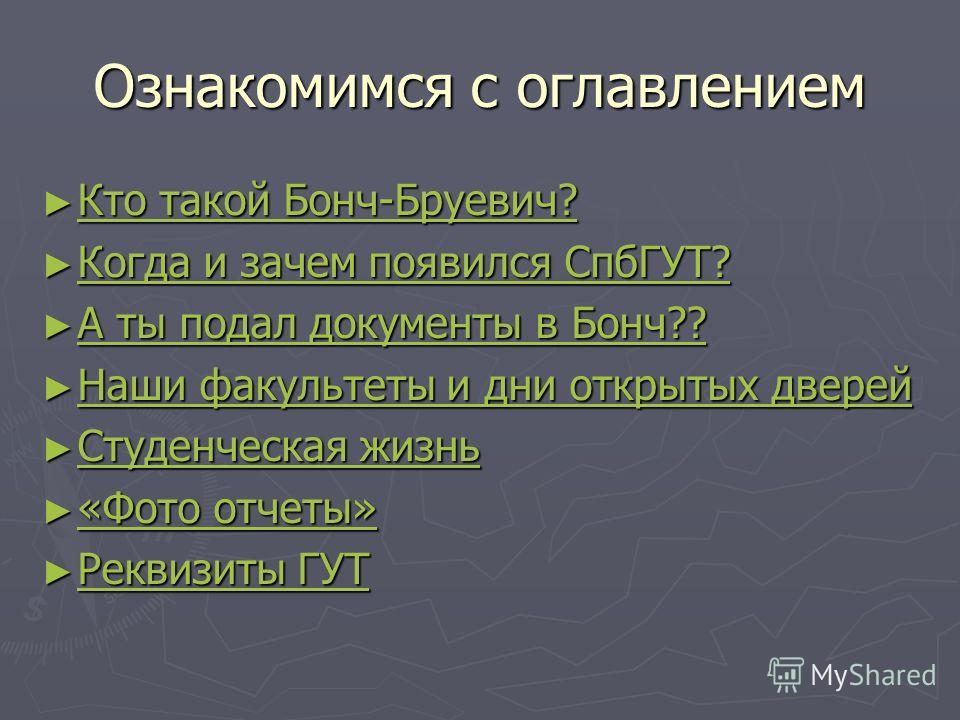 Ознакомимся с оглавлением

► Кто такой Бонч-Бруевич?

► Когда и зачем появился СпбГУТ?

► А ты подал документы в Бонч??

► Наши факультеты и дни открытых дверей

► Студенческая жизнь

► «Фото отчеты»

► Реквизиты ГУТ

MyShared